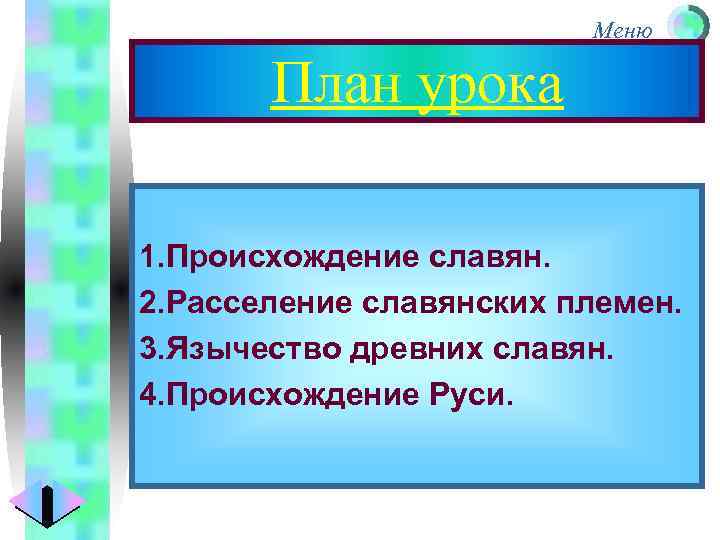 Меню

План урока

1.Происхождение славян.
2.Расселение славянских племен.
3.Язычество древних славян.
4.Происхождение Руси.